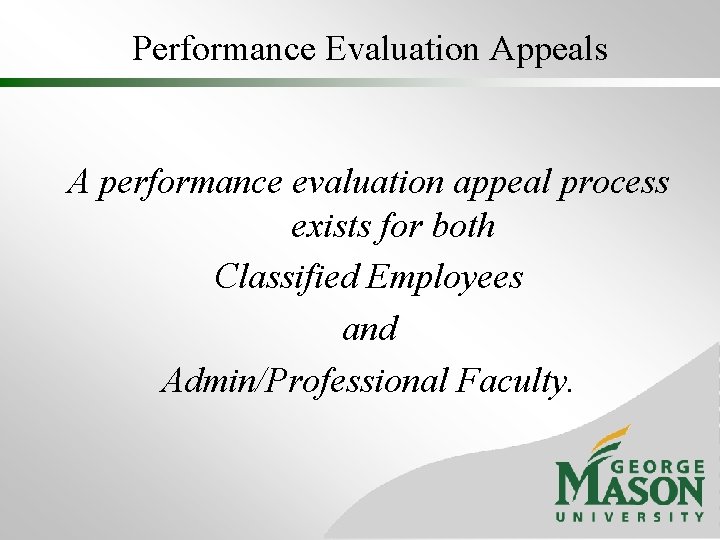 Performance Evaluation Appeals

A performance evaluation appeal process exists for both

Classified Employees

and

Admin/Professional Faculty.

GEORGE MASON UNIVERSITY